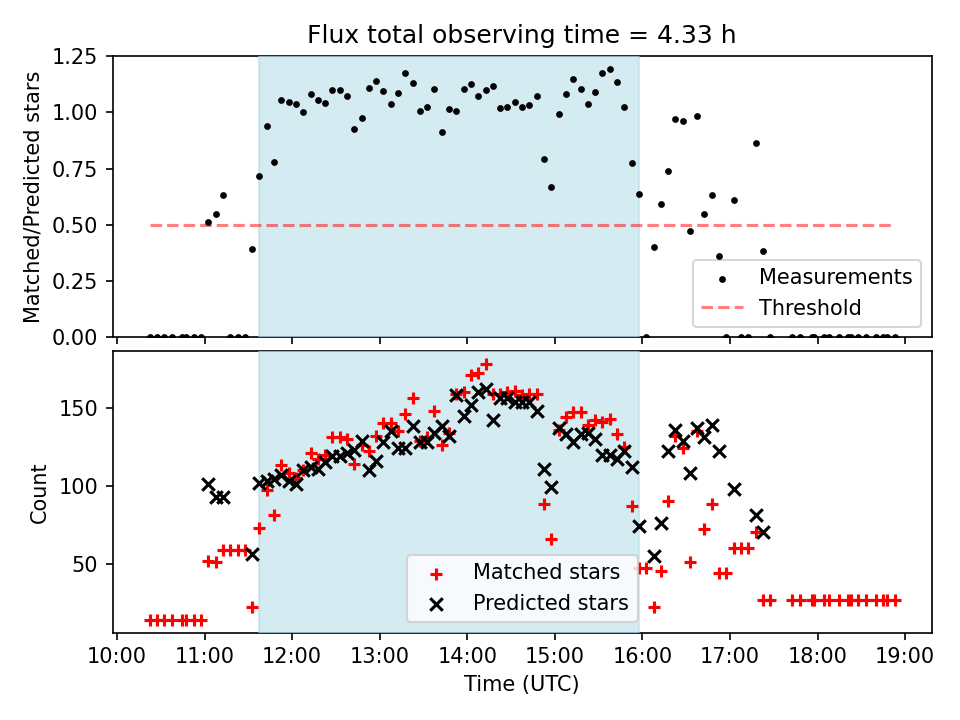 Flux total observing time = 4.33 h

Matched/Predicted stars

1.25
1.00
0.75
0.50
0.25
0.00

Measurements
Threshold

Count

150
100
50

Matched stars
Predicted stars

10:00 11:00 12:00 13:00 14:00 15:00 16:00 17:00 18:00 19:00

Time (UTC)